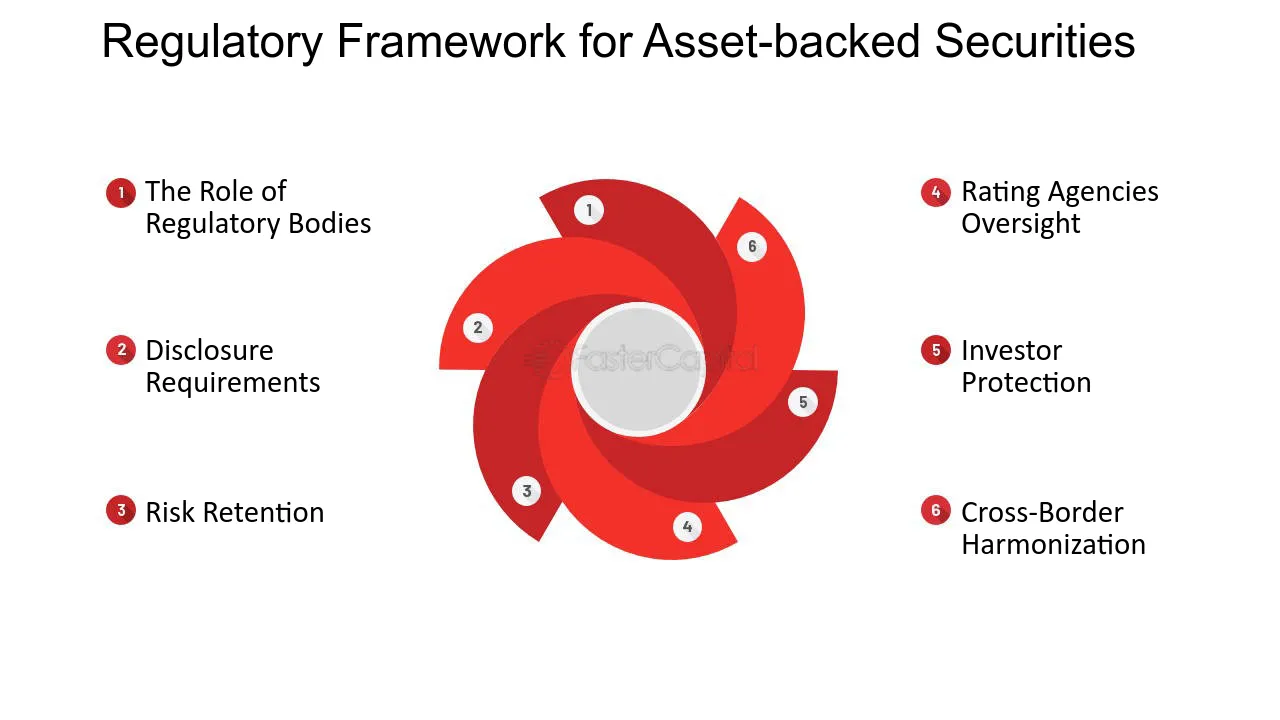 Regulatory Framework for Asset-backed Securities

1 The Role of Regulatory Bodies

2 Disclosure Requirements

3 Risk Retention

1

6

2

5

3

4

4 Rating Agencies Oversight

5 Investor Protection

6 Cross-Border Harmonization

FasterCapital